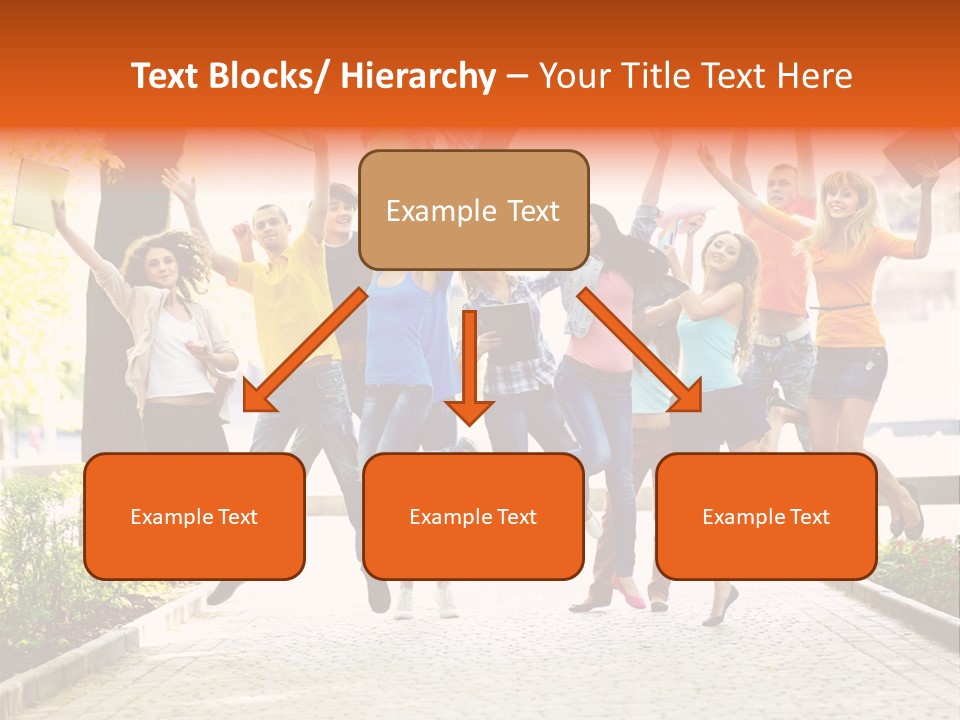 Text Blocks/ Hierarchy – Your Title Text Here

Example Text

Example Text

Example Text

Example Text